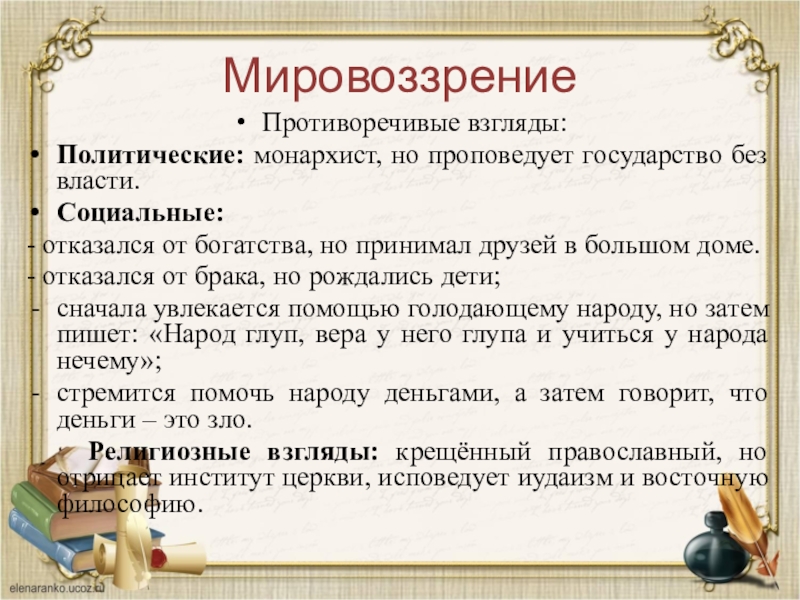 Мировоззрение

• Противоречивые взгляды:

• Политические: монархист, но проповедует государство без власти.

• Социальные:

- отказался от богатства, но принимал друзей в большом доме.

- отказался от брака, но рождались дети;

- сначала увлекается помощью голодающему народу, но затем пишет: «Народ глуп, вера у него глупа и учиться у народа нечему»;

- стремится помочь народу деньгами, а затем говорит, что деньги – это зло.

• Религиозные взгляды: крещённый православный, но отрицает институт церкви, исповедует иудаизм и восточную философию.

elenaranko.ucoz.ru